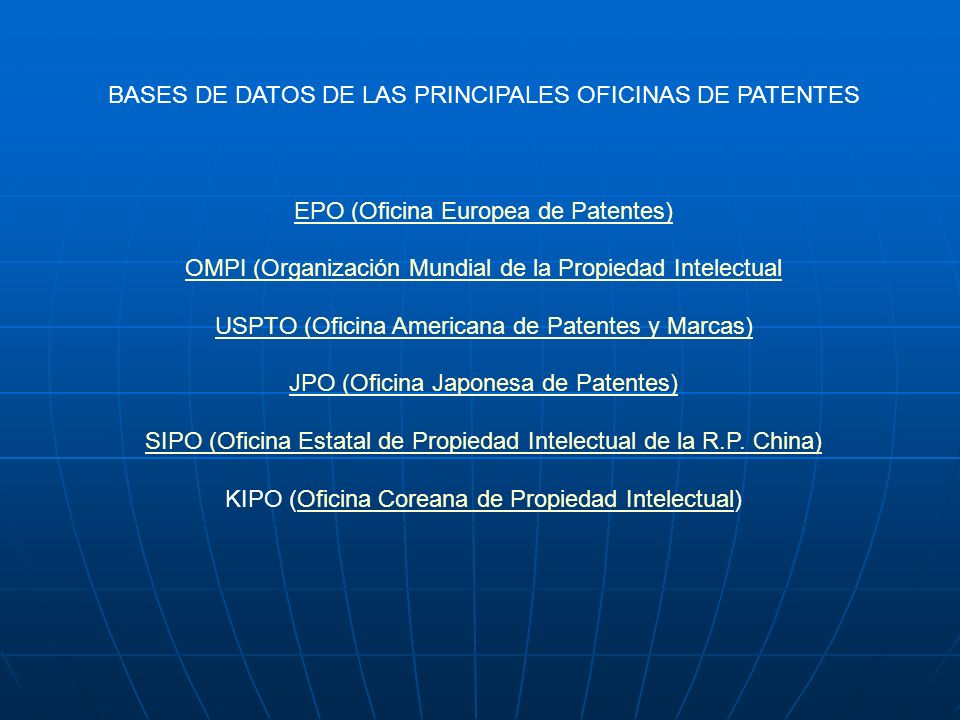 BASES DE DATOS DE LAS PRINCIPALES OFICINAS DE PATENTES

EPO (Oficina Europea de Patentes)

OMPI (Organización Mundial de la Propiedad Intelectual

USPTO (Oficina Americana de Patentes y Marcas)

JPO (Oficina Japonesa de Patentes)

SIPO (Oficina Estatal de Propiedad Intelectual de la R.P. China)

KIPO (Oficina Coreana de Propiedad Intelectual)